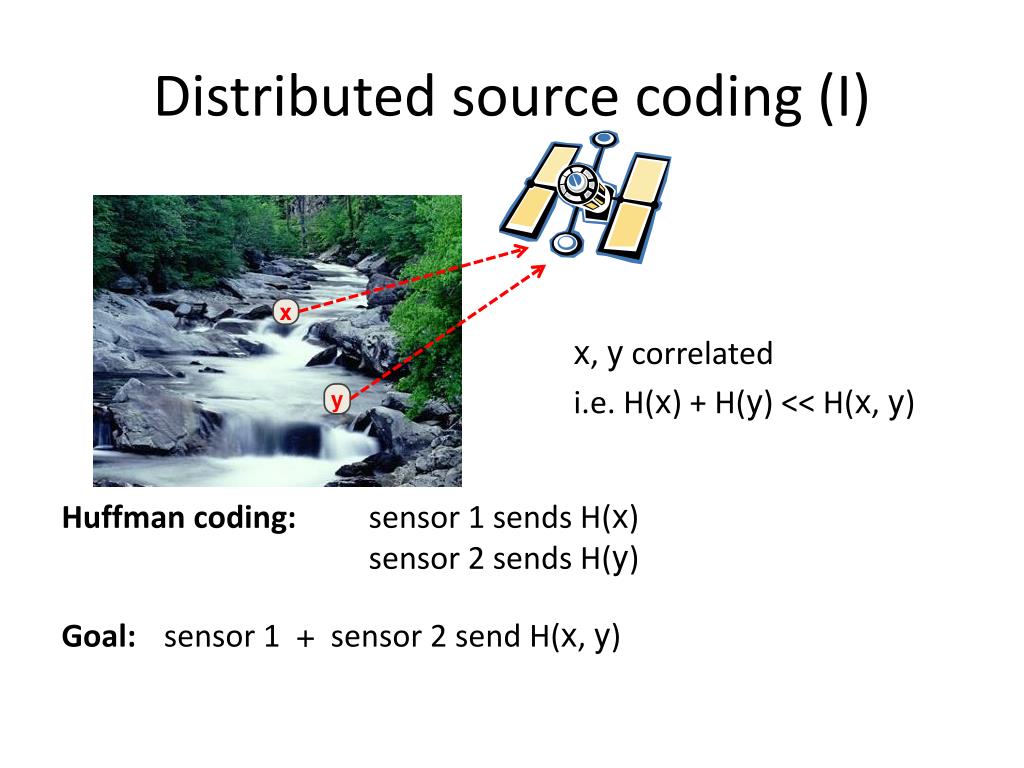 Distributed source coding (I)

x

y

x, y correlated

i.e. H(x) + H(y) << H(x, y)

**Huffman coding:** sensor 1 sends H(x)
sensor 2 sends H(y)

**Goal:** sensor 1 + sensor 2 send H(x, y)